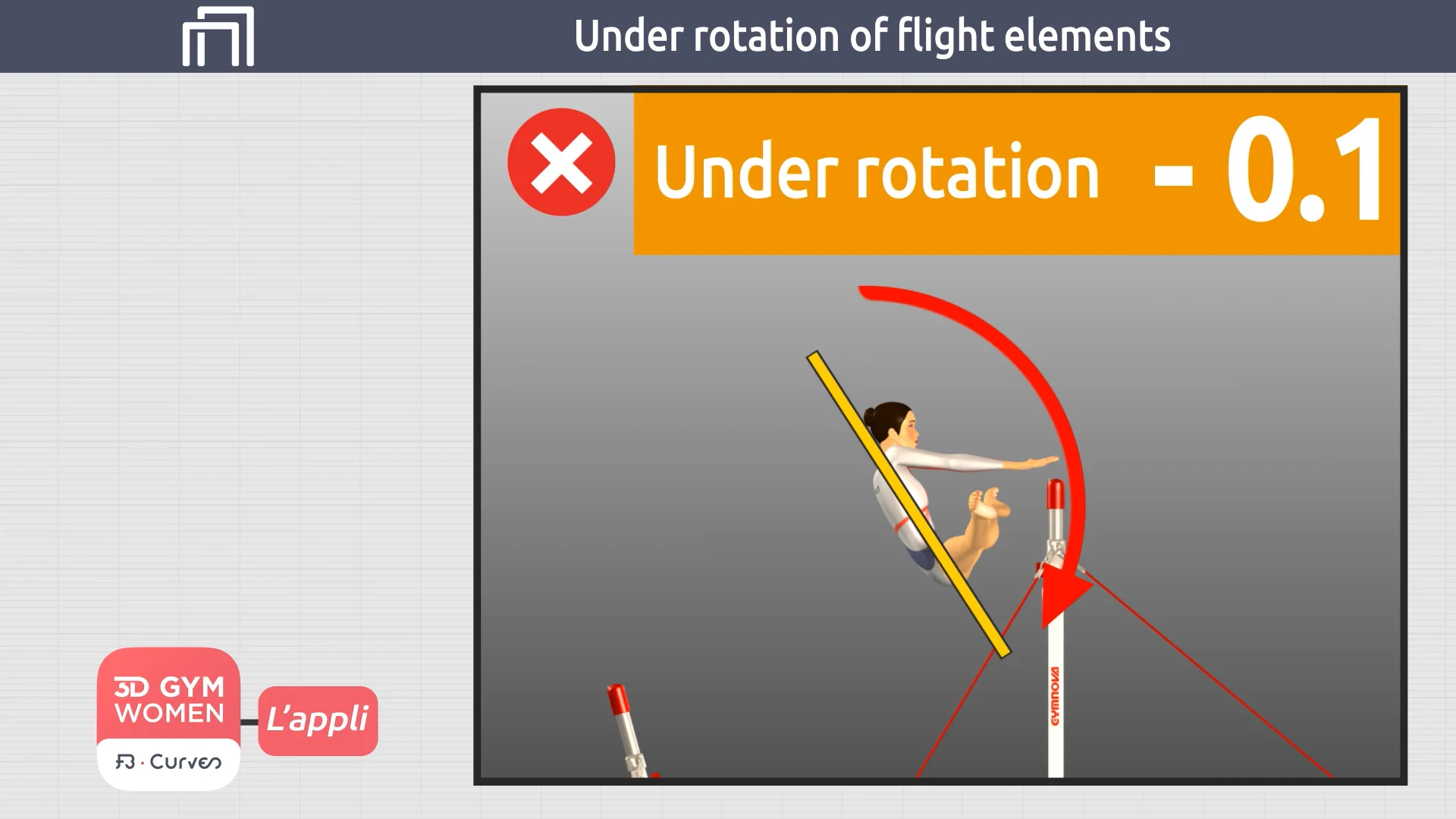 Under rotation of flight elements

Under rotation - 0.1

GYMNOVA

3D GYM WOMEN

FB · Curves

L'appli